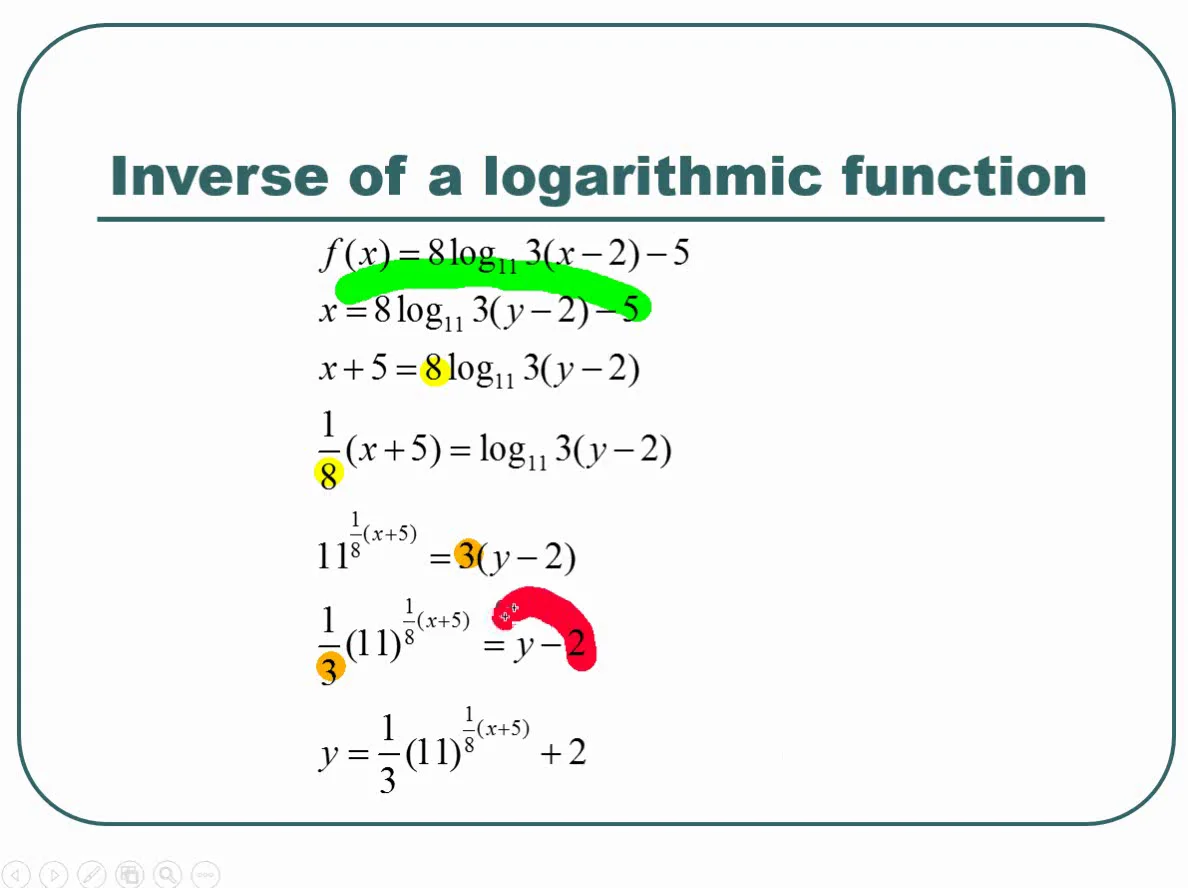 Inverse of a logarithmic function

$f(x) = 8\log_{11} 3(x-2) - 5$

$x = 8\log_{11} 3(y-2) - 5$

$x + 5 = 8\log_{11} 3(y-2)$

$\frac{1}{8}(x+5) = \log_{11} 3(y-2)$

$11^{\frac{1}{8}(x+5)} = 3(y-2)$

$\frac{1}{3}(11)^{\frac{1}{8}(x+5)} = y - 2$

$y = \frac{1}{3}(11)^{\frac{1}{8}(x+5)} + 2$